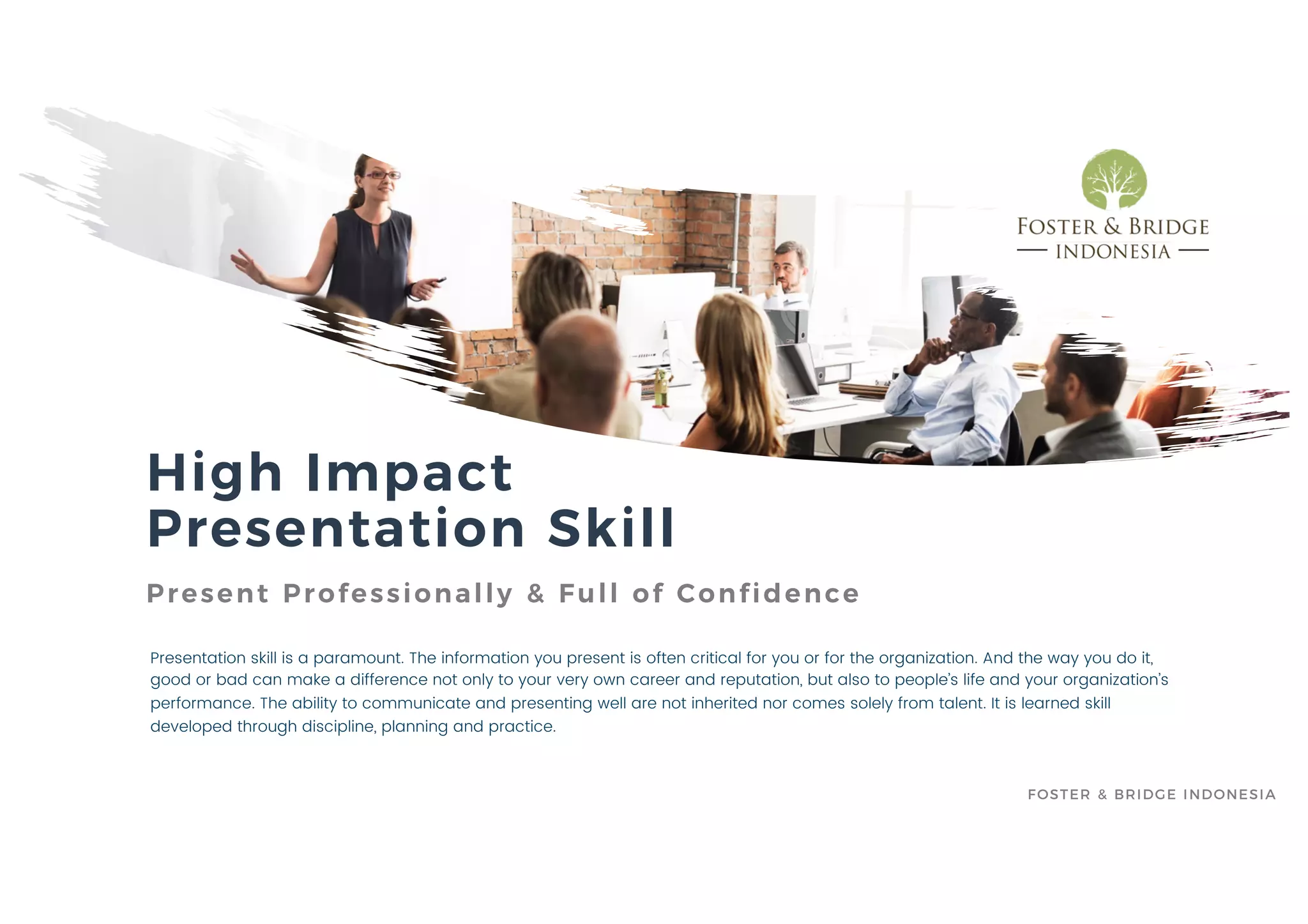 FOSTER & BRIDGE
INDONESIA

High Impact
Presentation Skill

Present Professionally & Full of Confidence

Presentation skill is a paramount. The information you present is often critical for you or for the organization. And the way you do it, good or bad can make a difference not only to your very own career and reputation, but also to people's life and your organization's performance. The ability to communicate and presenting well are not inherited nor comes solely from talent. It is learned skill developed through discipline, planning and practice.

FOSTER & BRIDGE INDONESIA